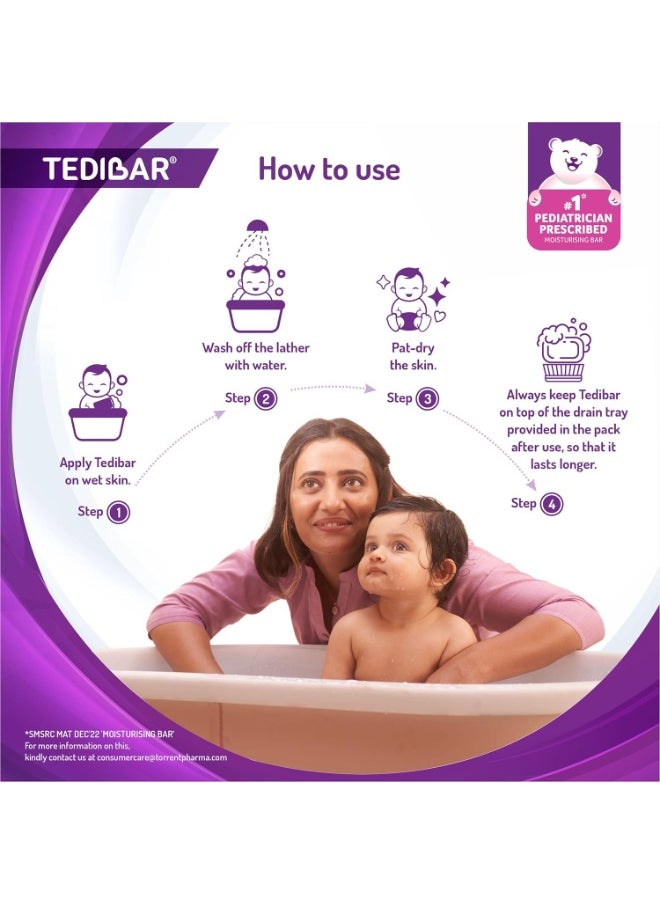 TEDIBAR®

How to use

#1* PEDIATRICIAN PRESCRIBED MOISTURISING BAR

Apply Tedibar on wet skin.

Step 1

Wash off the lather with water.

Step 2

Pat-dry the skin.

Step 3

Always keep Tedibar on top of the drain tray provided in the pack after use, so that it lasts longer.

Step 4

*SMSRC MAT DEC'22 'MOISTURISING BAR'
For more information on this, kindly contact us at consumercare@torrentpharma.com